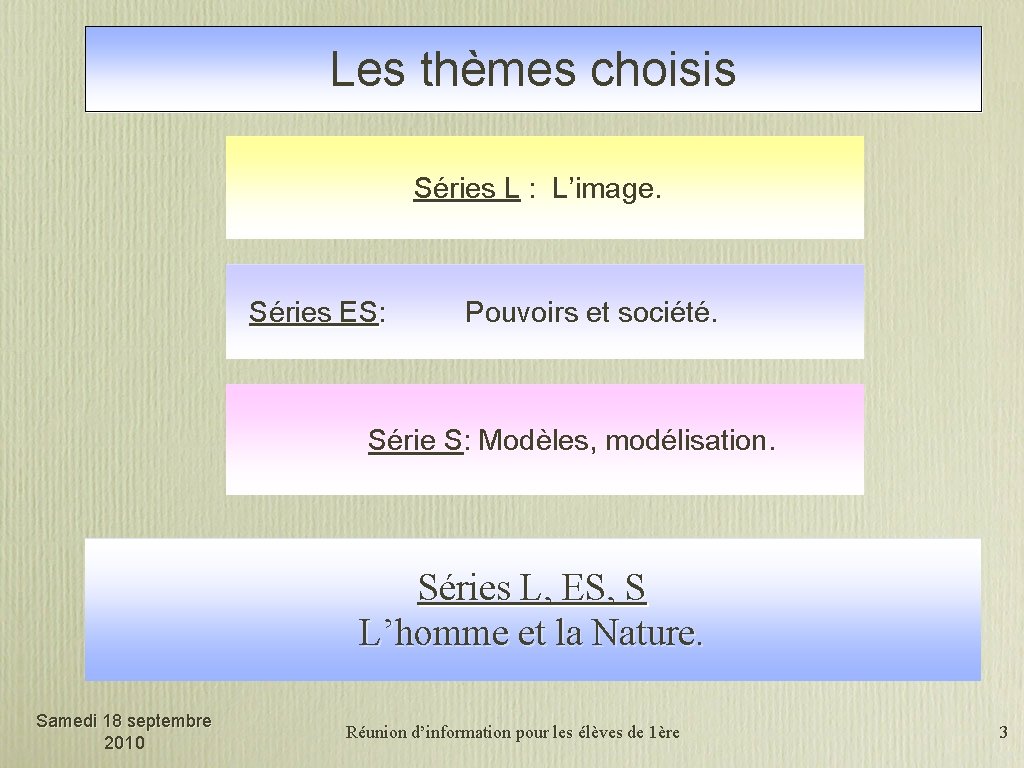 Les thèmes choisis

Séries L : L’image.

Séries ES: Pouvoirs et société.

Série S: Modèles, modélisation.

Séries L, ES, S
L’homme et la Nature.

Samedi 18 septembre 2010

Réunion d’information pour les élèves de 1ère

3